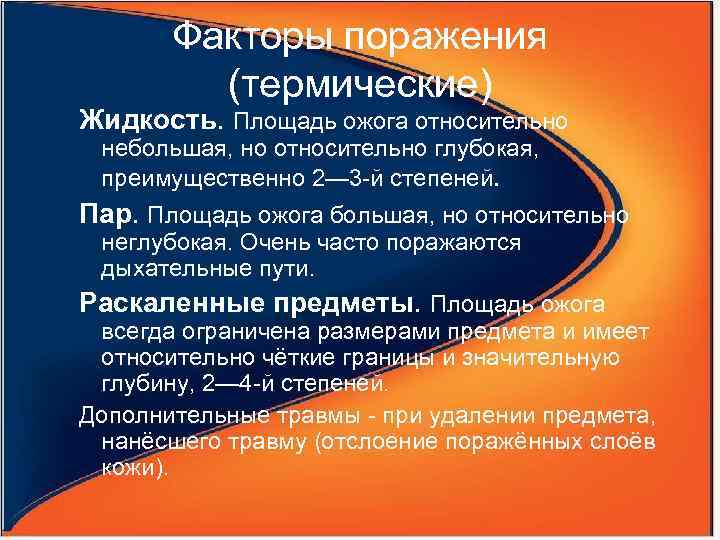 Факторы поражения (термические)

Жидкость. Площадь ожога относительно небольшая, но относительно глубокая, преимущественно 2—3-й степеней.

Пар. Площадь ожога большая, но относительно неглубокая. Очень часто поражаются дыхательные пути.

Раскаленные предметы. Площадь ожога всегда ограничена размерами предмета и имеет относительно чёткие границы и значительную глубину, 2—4-й степеней.

Дополнительные травмы - при удалении предмета, нанёсшего травму (отслоение поражённых слоёв кожи).